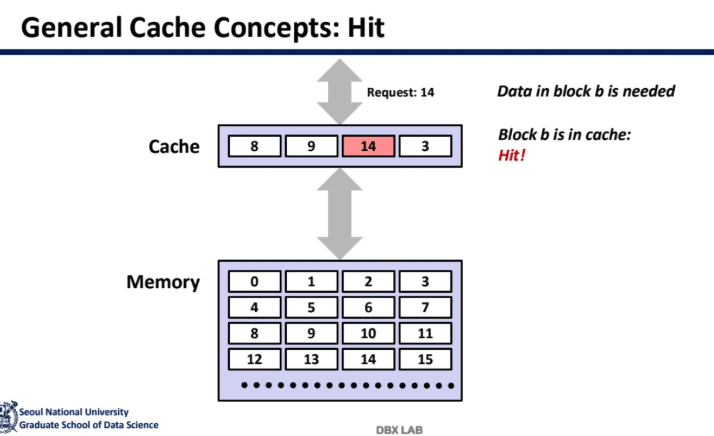 General Cache Concepts: Hit

Request: 14

Data in block b is needed

Cache

| 8 | 9 | 14 | 3 |
|---|---|---|---|

Block b is in cache:
Hit!

Memory

| 0 | 1 | 2 | 3 |
|---|---|---|---|
| 4 | 5 | 6 | 7 |
| 8 | 9 | 10 | 11 |
| 12 | 13 | 14 | 15 |

Seoul National University
Graduate School of Data Science

DBX LAB